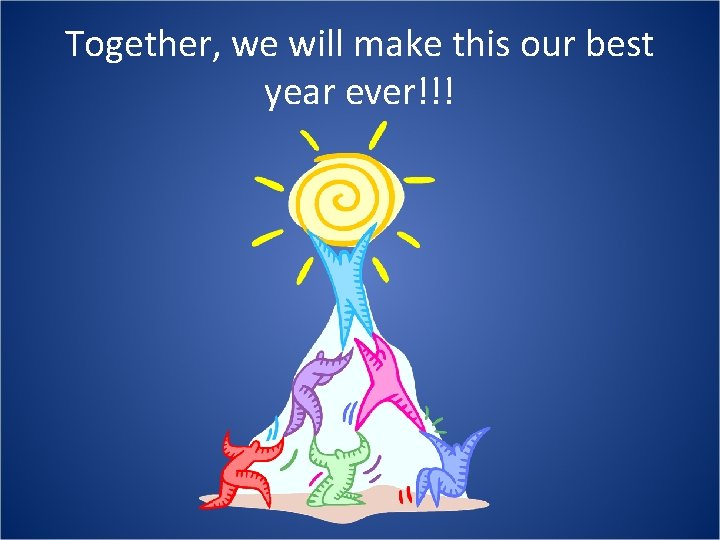 Together, we will make this our best year ever!!!